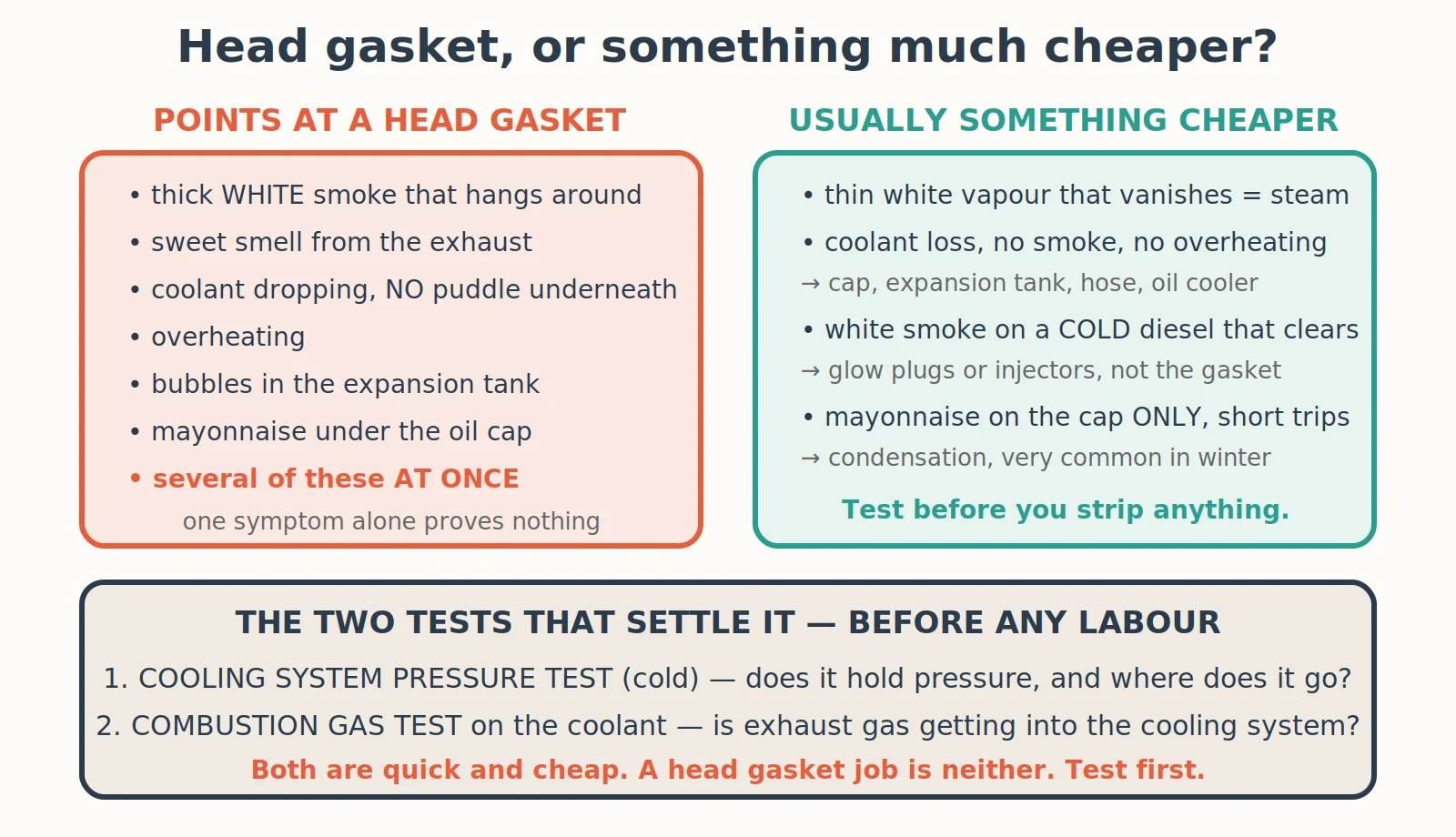 Head gasket, or something much cheaper?

POINTS AT A HEAD GASKET

• thick WHITE smoke that hangs around
• sweet smell from the exhaust
• coolant dropping, NO puddle underneath
• overheating
• bubbles in the expansion tank
• mayonnaise under the oil cap
• several of these AT ONCE
one symptom alone proves nothing

USUALLY SOMETHING CHEAPER

• thin white vapour that vanishes = steam
• coolant loss, no smoke, no overheating
→ cap, expansion tank, hose, oil cooler
• white smoke on a COLD diesel that clears
→ glow plugs or injectors, not the gasket
• mayonnaise on the cap ONLY, short trips
→ condensation, very common in winter
Test before you strip anything.

THE TWO TESTS THAT SETTLE IT — BEFORE ANY LABOUR

1. COOLING SYSTEM PRESSURE TEST (cold) — does it hold pressure, and where does it go?
2. COMBUSTION GAS TEST on the coolant — is exhaust gas getting into the cooling system?
Both are quick and cheap. A head gasket job is neither. Test first.